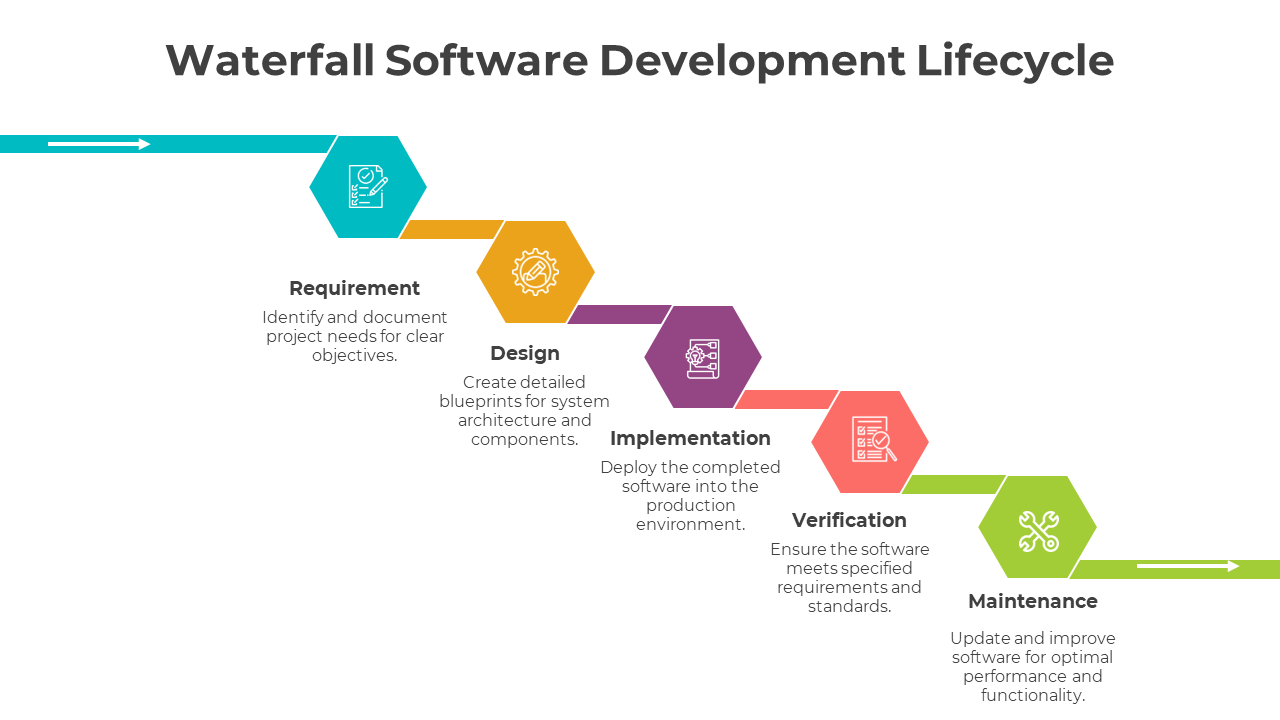 Waterfall Software Development Lifecycle

Requirement

Identify and document project needs for clear objectives.

Design

Create detailed blueprints for system architecture and components.

Implementation

Deploy the completed software into the production environment.

Verification

Ensure the software meets specified requirements and standards.

Maintenance

Update and improve software for optimal performance and functionality.